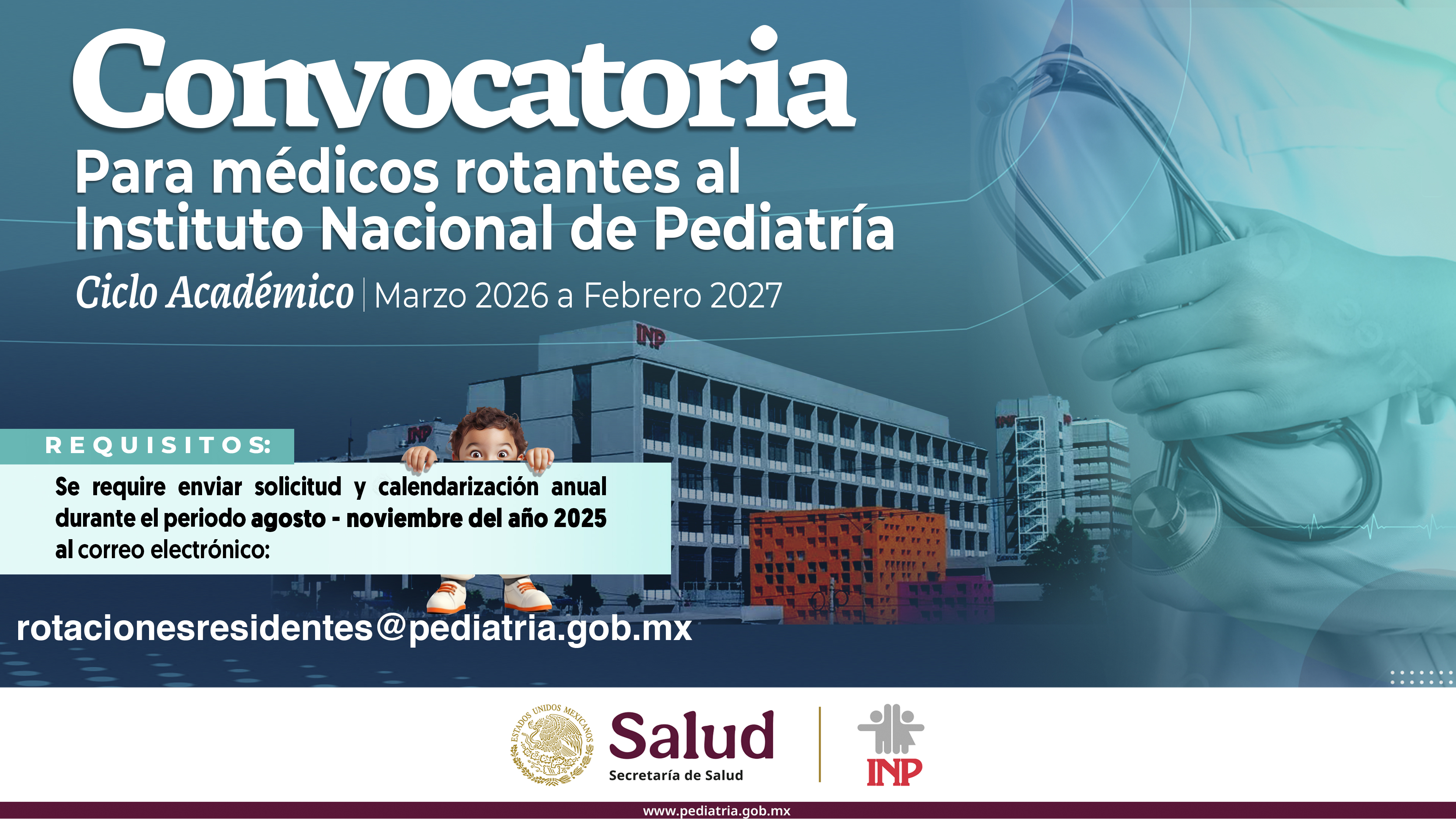 Convocatoria
Para médicos rotantes al Instituto Nacional de Pediatría
Ciclo Académico | Marzo 2026 a Febrero 2027

INP

REQUISITOS:
Se require enviar solicitud y calendarización anual durante el periodo agosto - noviembre del año 2025 al correo electrónico:

rotacionesresidentes@pediatria.gob.mx

ESTADOS UNIDOS MEXICANOS
Salud
Secretaría de Salud
INP

www.pediatria.gob.mx